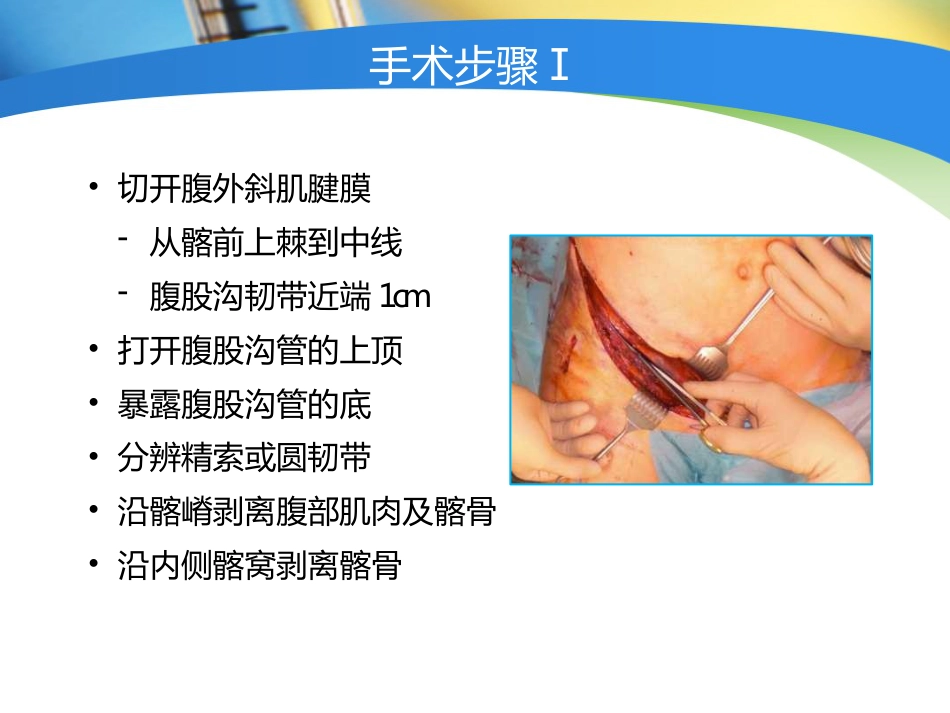 手术步骤 I

• 切开腹外斜肌腱膜
 - 从髂前上棘到中线
 - 腹股沟韧带近端 1cm
• 打开腹股沟管的上顶
• 暴露腹股沟管的底
• 分辨精索或圆韧带
• 沿髂嵴剥离腹部肌肉及髂骨
• 沿内侧髂窝剥离髂骨